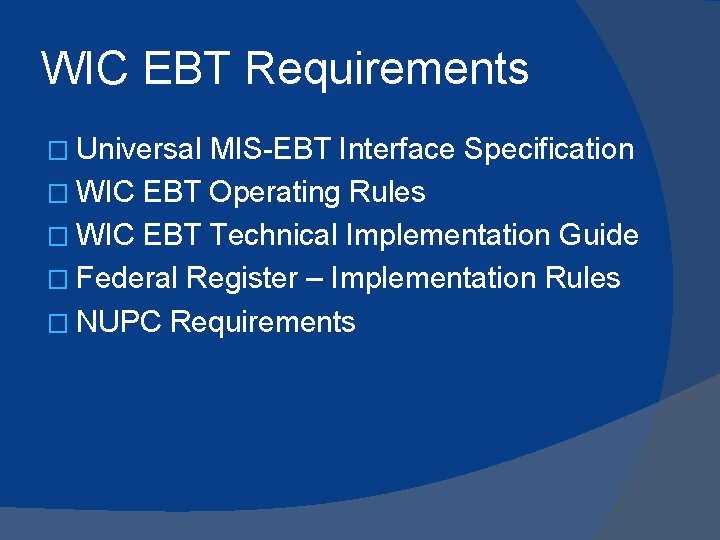 WIC EBT Requirements

□ Universal MIS-EBT Interface Specification
□ WIC EBT Operating Rules
□ WIC EBT Technical Implementation Guide
□ Federal Register – Implementation Rules
□ NUPC Requirements